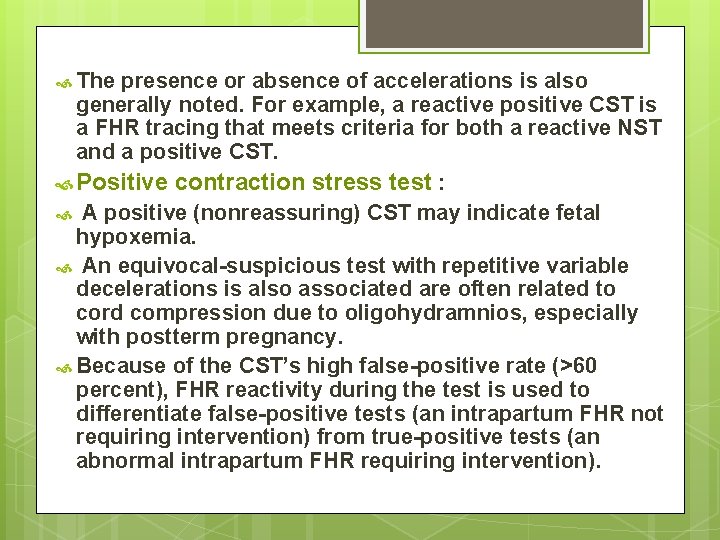 The presence or absence of accelerations is also generally noted. For example, a reactive positive CST is a FHR tracing that meets criteria for both a reactive NST and a positive CST.

Positive contraction stress test :

A positive (nonreassuring) CST may indicate fetal hypoxemia.

An equivocal-suspicious test with repetitive variable decelerations is also associated are often related to cord compression due to oligohydramnios, especially with postterm pregnancy.

Because of the CST's high false-positive rate (>60 percent), FHR reactivity during the test is used to differentiate false-positive tests (an intrapartum FHR not requiring intervention) from true-positive tests (an abnormal intrapartum FHR requiring intervention).